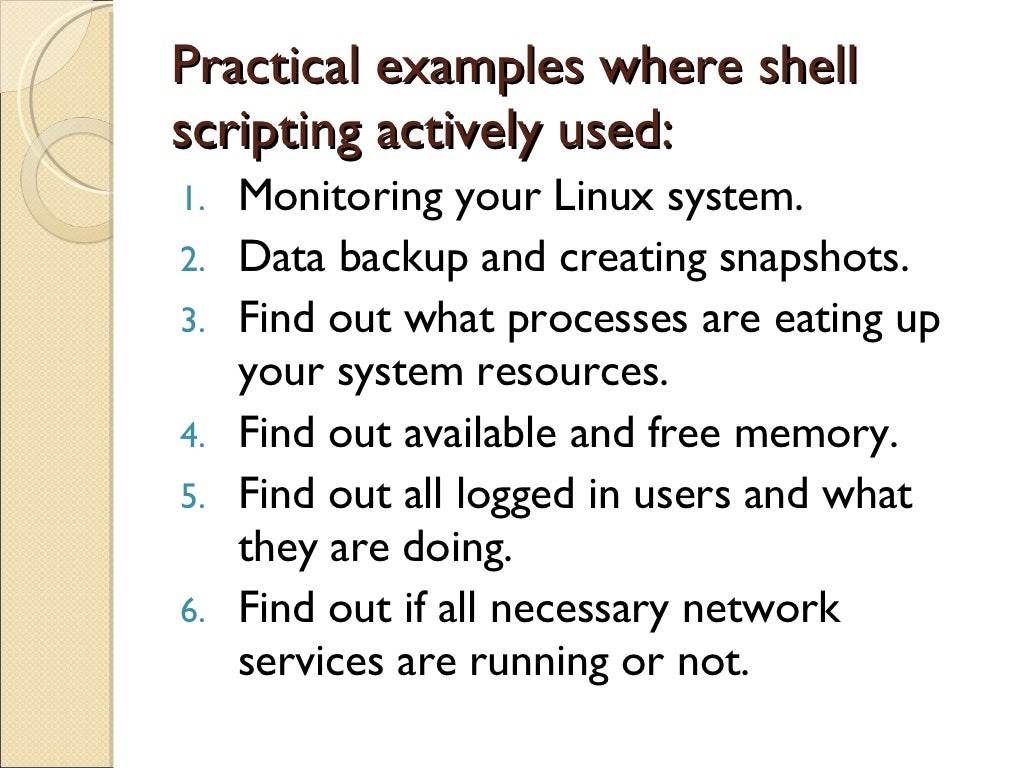 Practical examples where shell scripting actively used:

1. Monitoring your Linux system.
2. Data backup and creating snapshots.
3. Find out what processes are eating up your system resources.
4. Find out available and free memory.
5. Find out all logged in users and what they are doing.
6. Find out if all necessary network services are running or not.